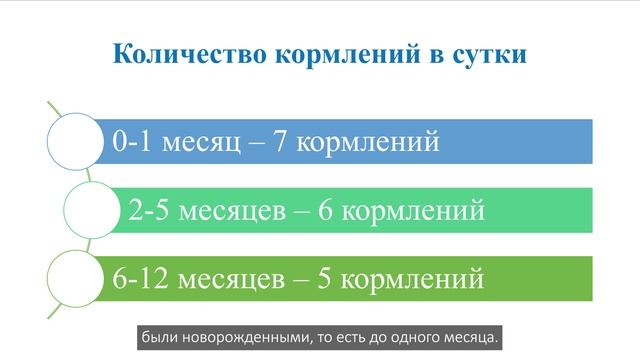 Количество кормлений в сутки

0-1 месяц – 7 кормлений

2-5 месяцев – 6 кормлений

6-12 месяцев – 5 кормлений

были новорожденными, то есть до одного месяца.